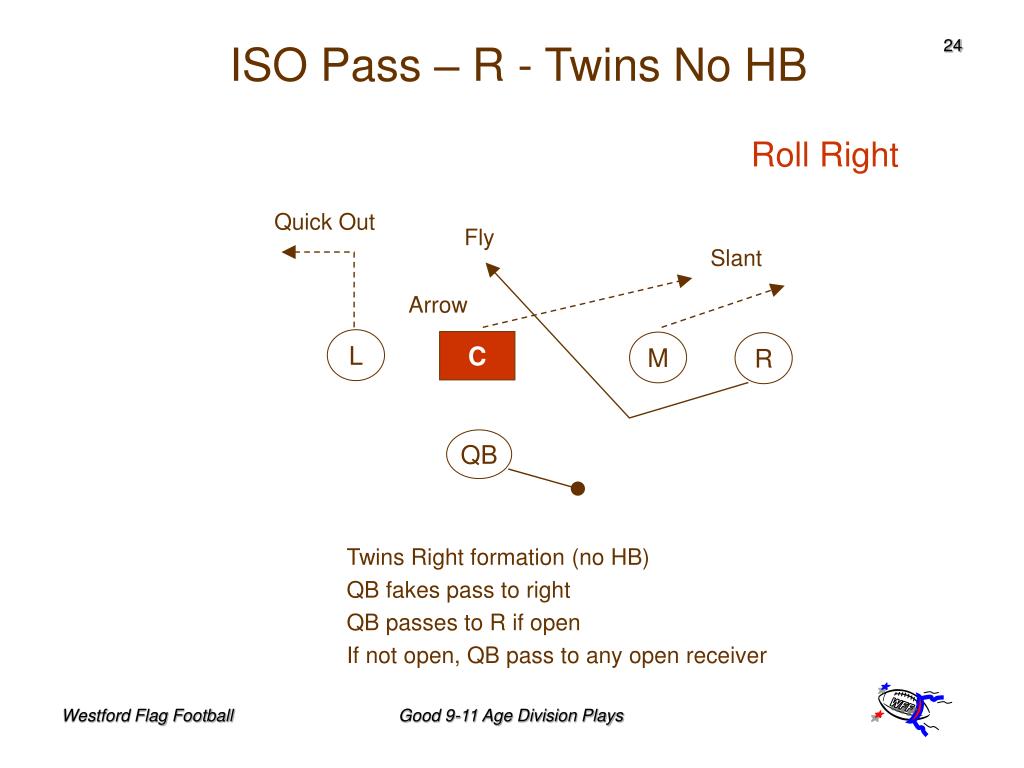 ISO Pass – R - Twins No HB

24

Roll Right

Quick Out

Fly

Slant

Arrow

L

C

M

R

QB

Twins Right formation (no HB)
QB fakes pass to right
QB passes to R if open
If not open, QB pass to any open receiver

Westford Flag Football

Good 9-11 Age Division Plays

WFF